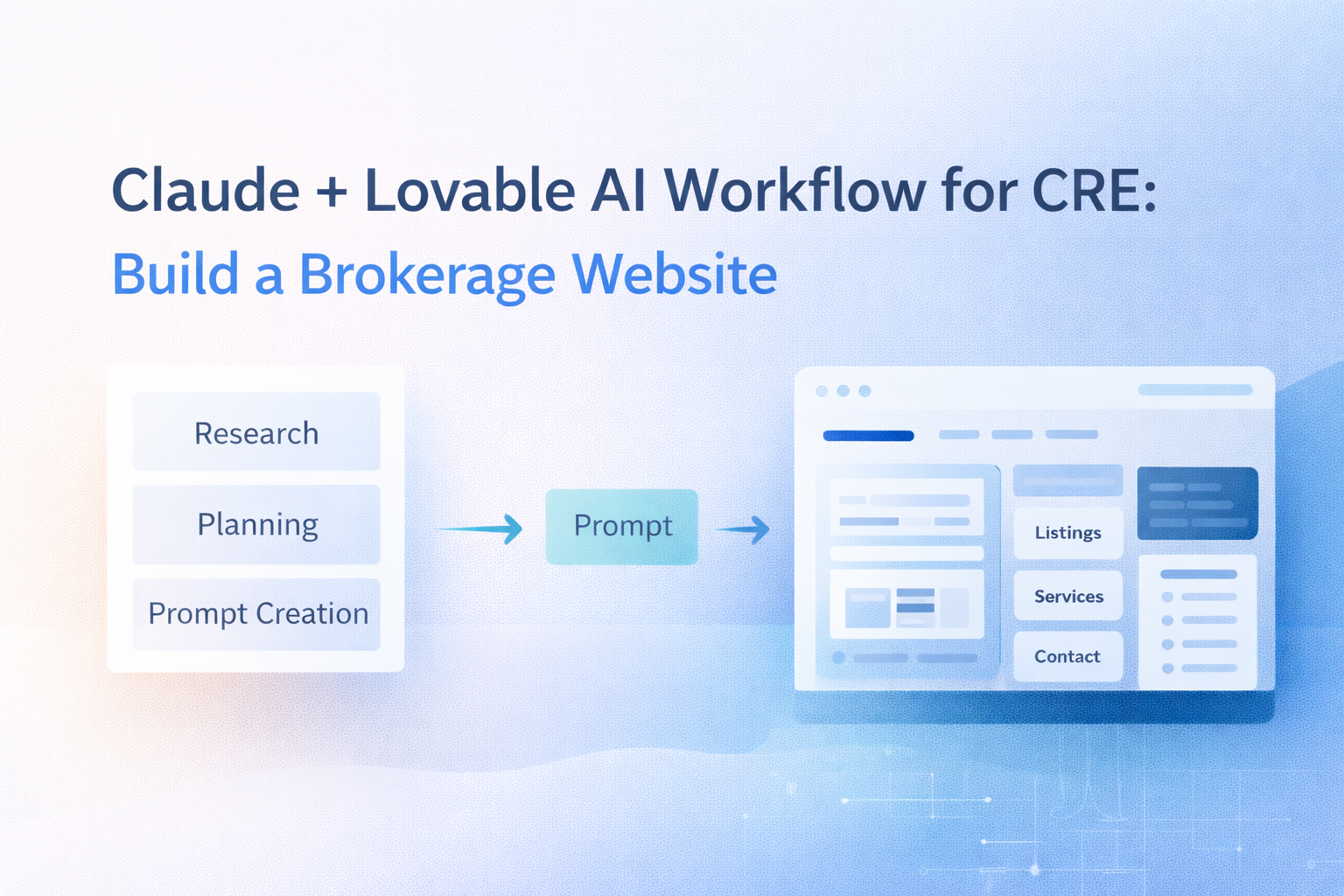 Claude + Lovable AI Workflow for CRE:
Build a Brokerage Website

Research
Planning
Prompt Creation

Prompt

Listings
Services
Contact